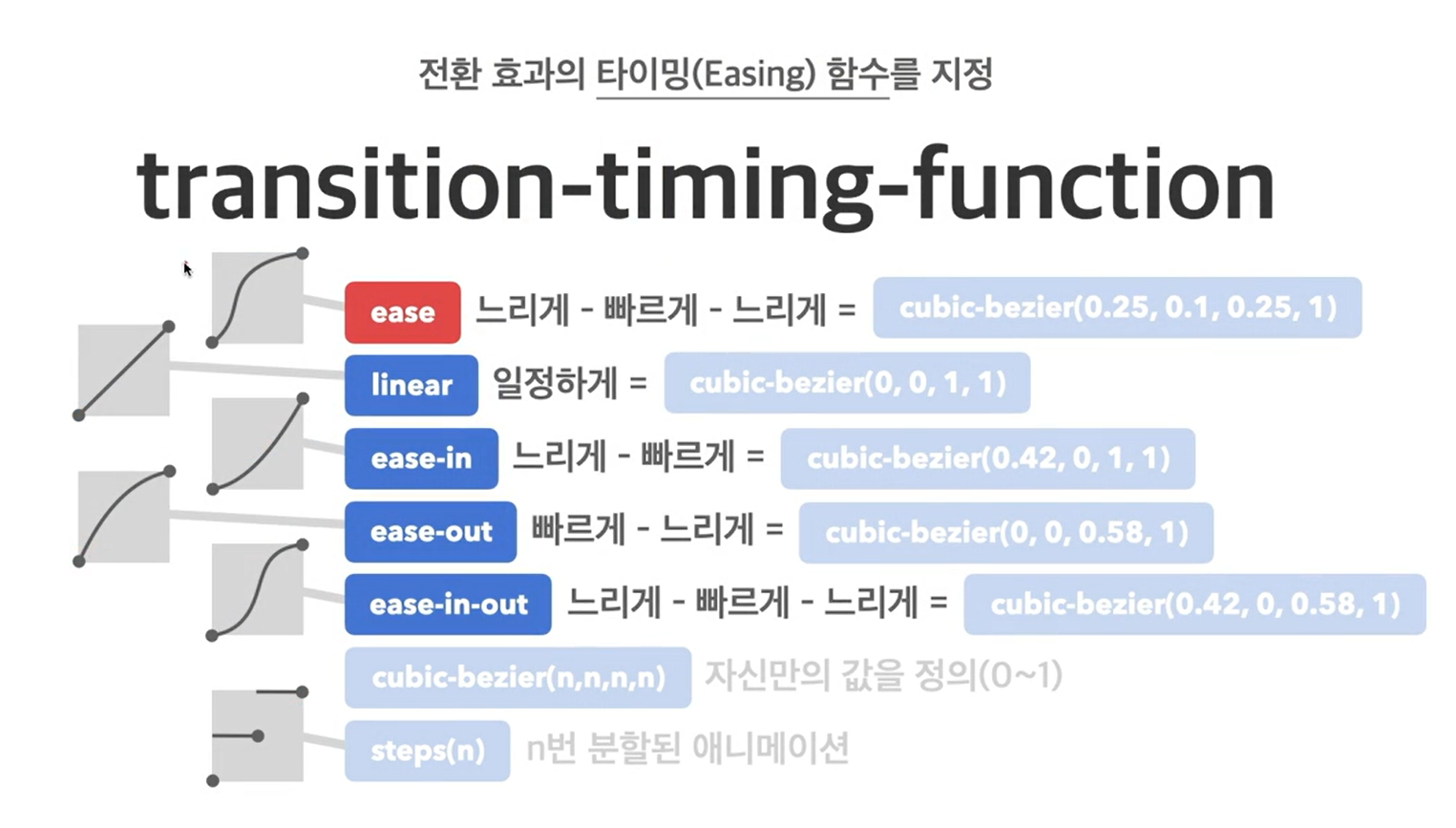 전환 효과의 타이밍(Easing) 함수를 지정

transition-timing-function

ease 느리게 - 빠르게 - 느리게 = cubic-bezier(0.25, 0.1, 0.25, 1)

linear 일정하게 = cubic-bezier(0, 0, 1, 1)

ease-in 느리게 - 빠르게 = cubic-bezier(0.42, 0, 1, 1)

ease-out 빠르게 - 느리게 = cubic-bezier(0, 0, 0.58, 1)

ease-in-out 느리게 - 빠르게 - 느리게 = cubic-bezier(0.42, 0, 0.58, 1)

cubic-bezier(n,n,n,n) 자신만의 값을 정의(0~1)

steps(n) n번 분할된 애니메이션